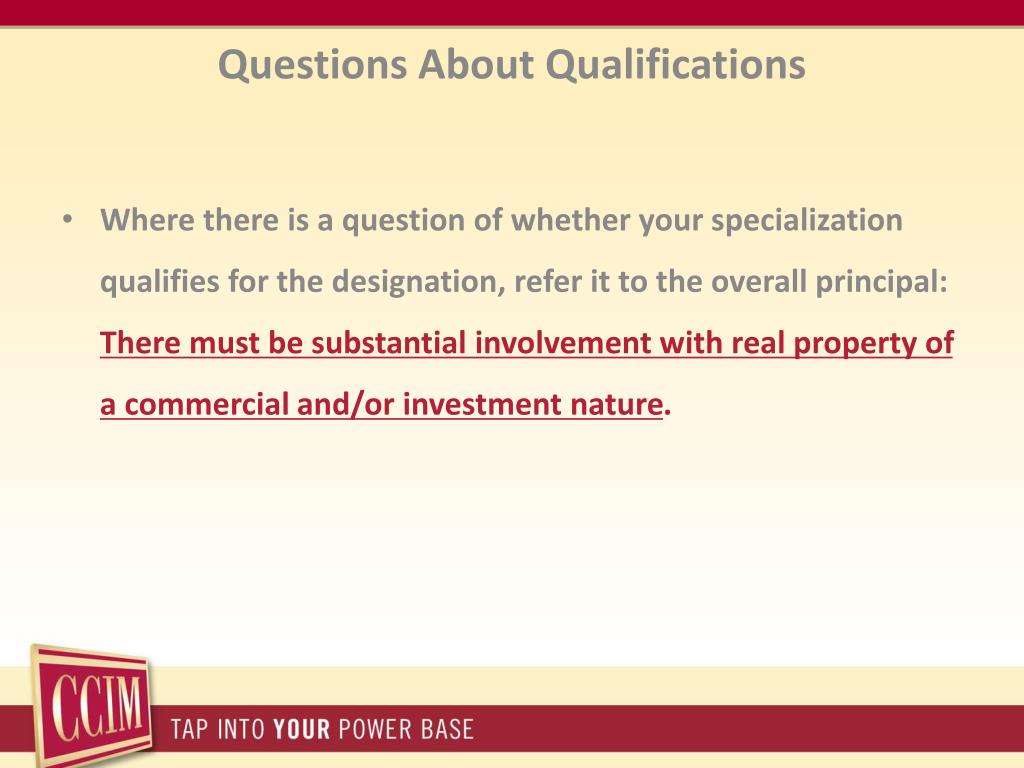 Questions About Qualifications

• Where there is a question of whether your specialization qualifies for the designation, refer it to the overall principal: There must be substantial involvement with real property of a commercial and/or investment nature.

CCIM

TAP INTO YOUR POWER BASE